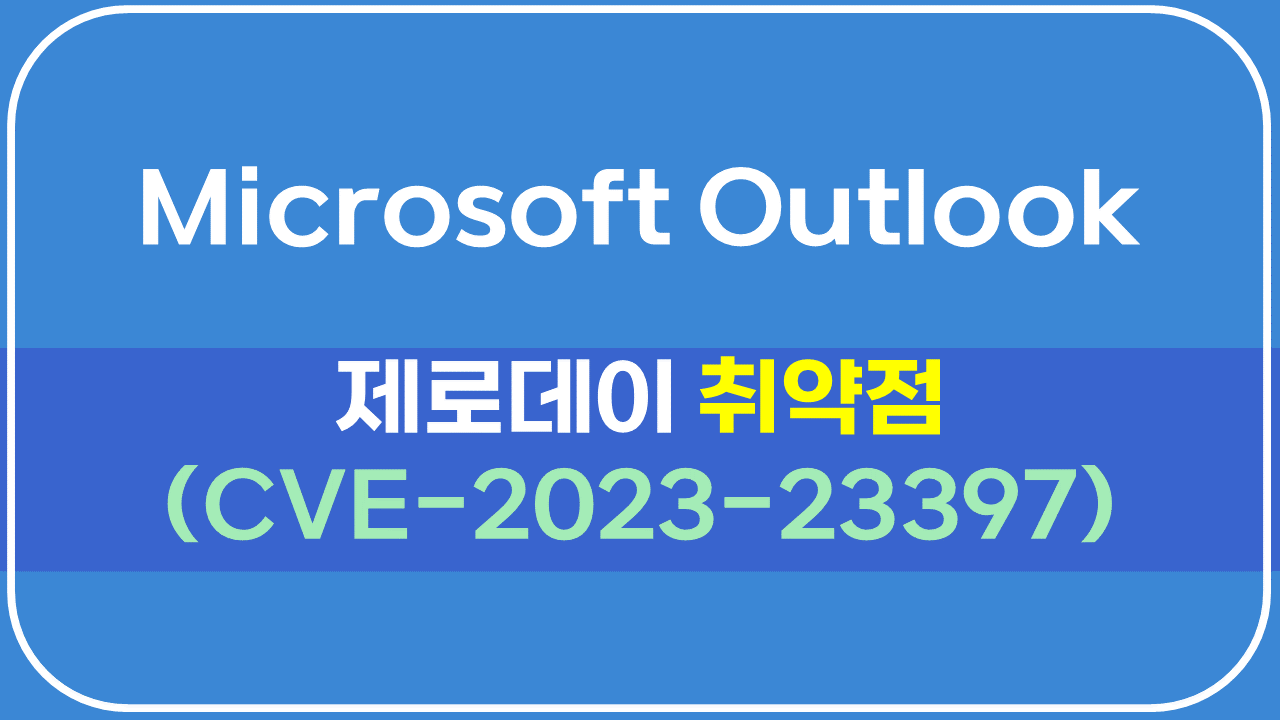 Microsoft Outlook

제로데이 취약점
(CVE-2023-23397)